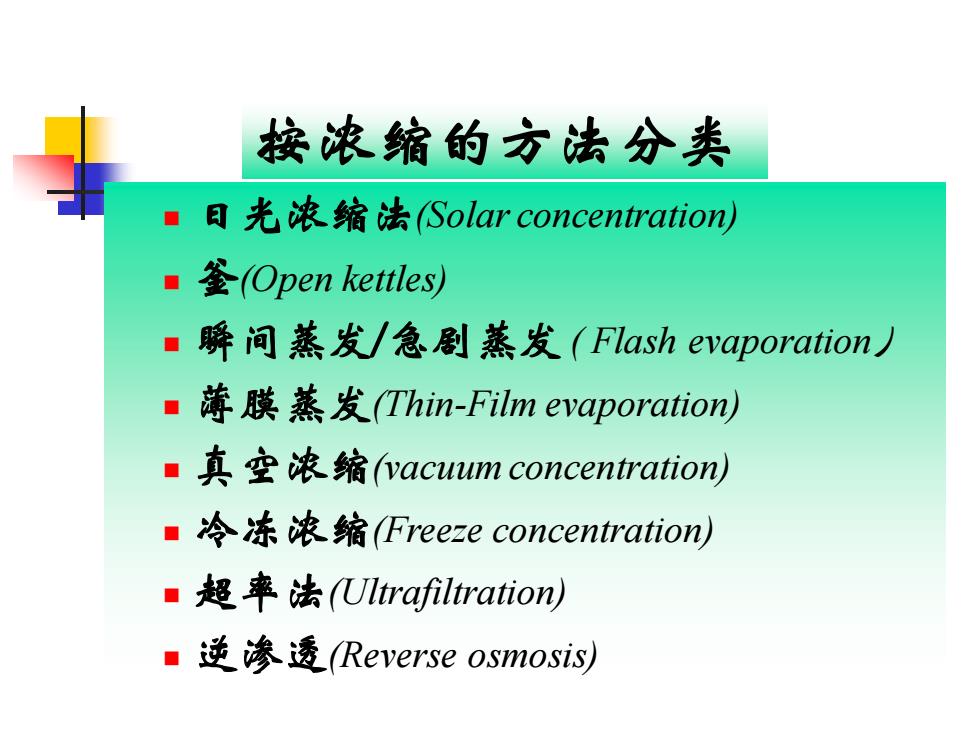 按浓缩的方法分类

- 日光浓缩法(Solar concentration)
- 釜(Open kettles)
- 瞬间蒸发/急剧蒸发 ( Flash evaporation）
- 薄膜蒸发(Thin-Film evaporation)
- 真空浓缩(vacuum concentration)
- 冷冻浓缩(Freeze concentration)
- 超率法(Ultrafiltration)
- 逆渗透(Reverse osmosis)